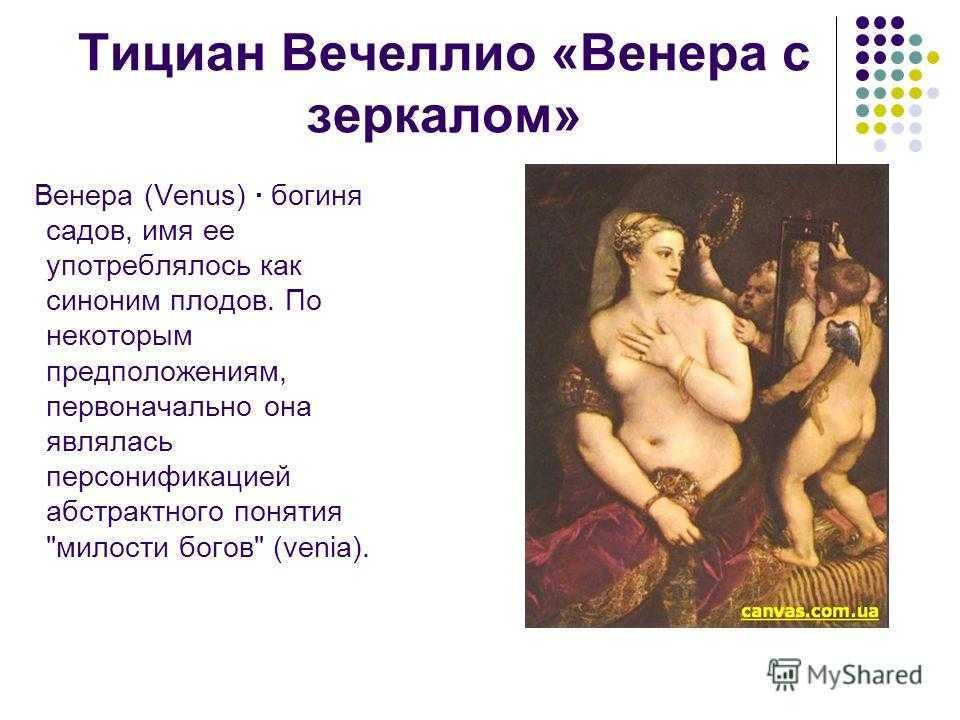 Тициан Вечеллио «Венера с зеркалом»

Венера (Venus) · богиня садов, имя ее употреблялось как синоним плодов. По некоторым предположениям, первоначально она являлась персонификацией абстрактного понятия "милости богов" (venia).

canvas.com.ua

MyShared